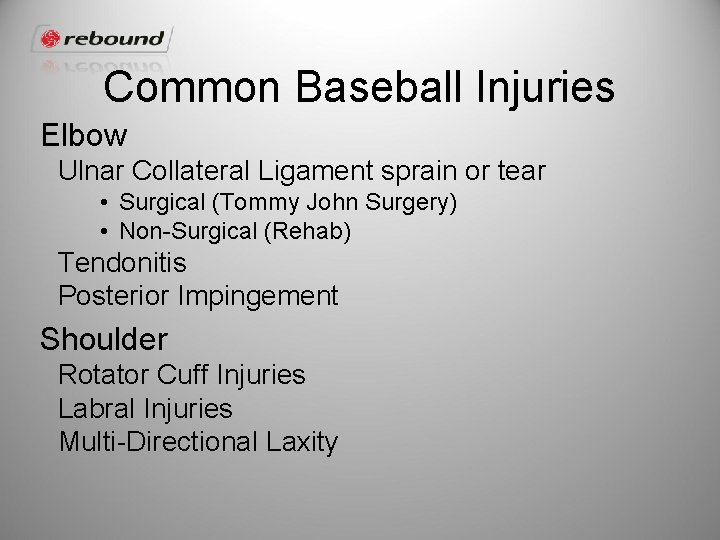 rebound

Common Baseball Injuries

Elbow

Ulnar Collateral Ligament sprain or tear

• Surgical (Tommy John Surgery)

• Non-Surgical (Rehab)

Tendonitis

Posterior Impingement

Shoulder

Rotator Cuff Injuries

Labral Injuries

Multi-Directional Laxity